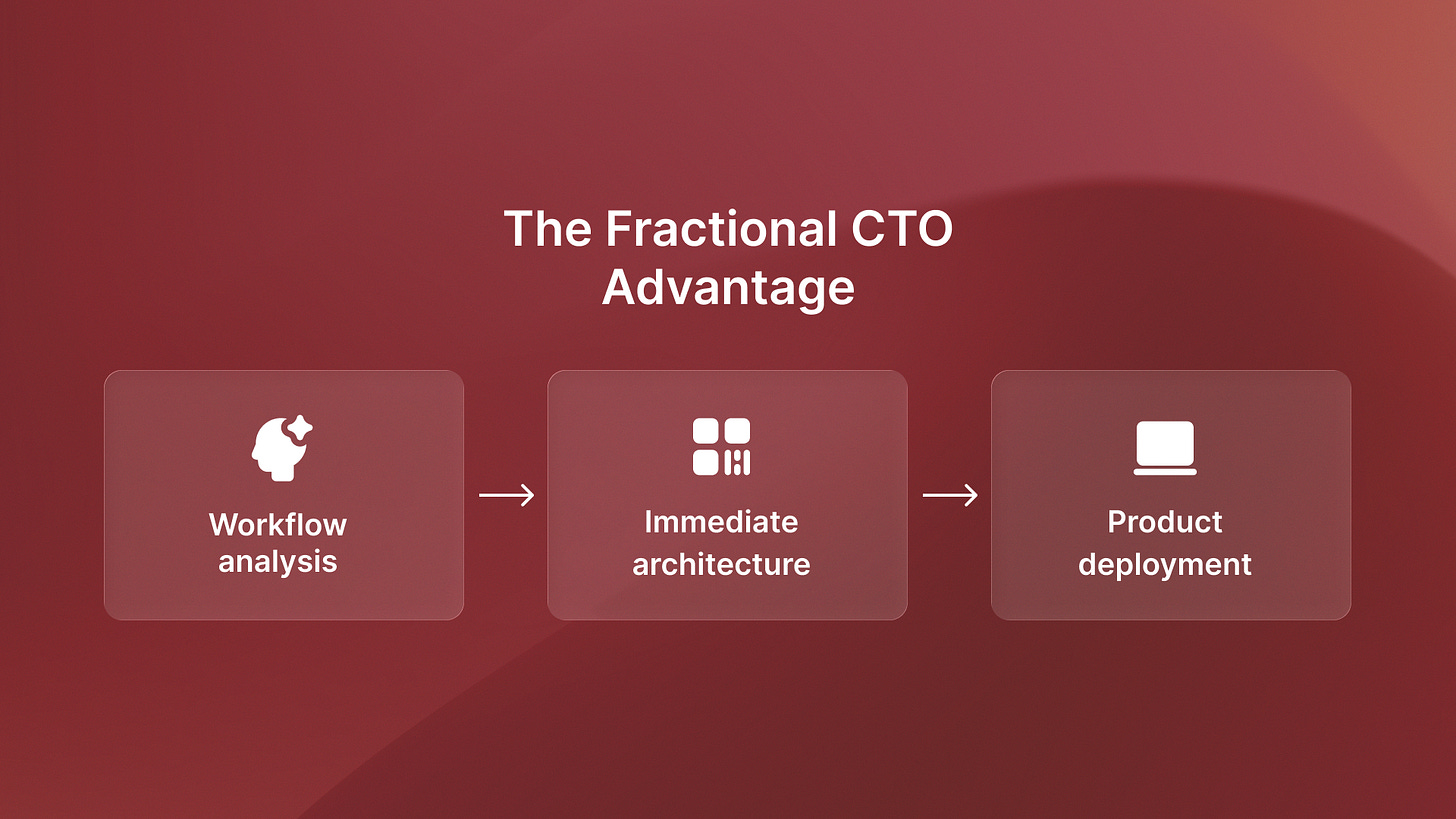 The Fractional CTO Advantage

Workflow analysis

Immediate architecture

Product deployment